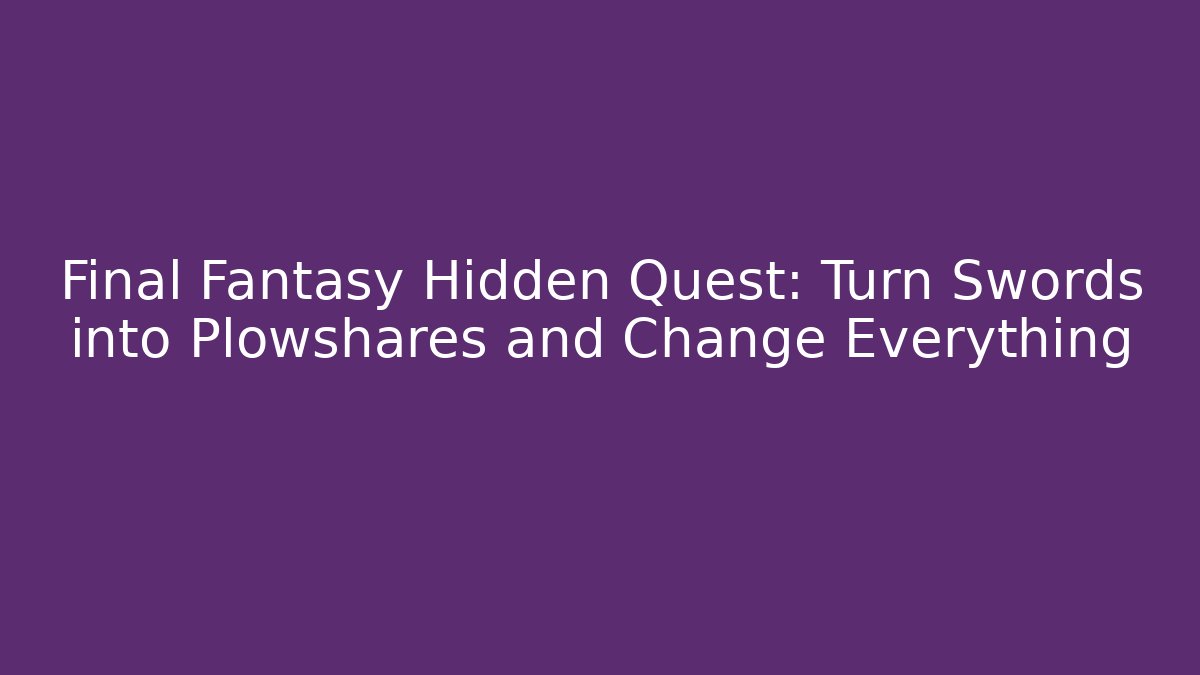 Final Fantasy Hidden Quest: Turn Swords into Plowshares and Change Everything